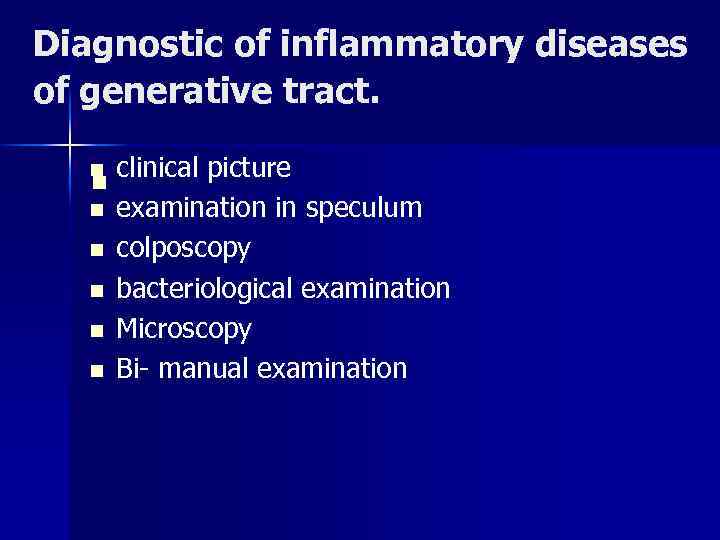 Diagnostic of inflammatory diseases of generative tract.

- clinical picture
- examination in speculum
- colposcopy
- bacteriological examination
- Microscopy
- Bi- manual examination